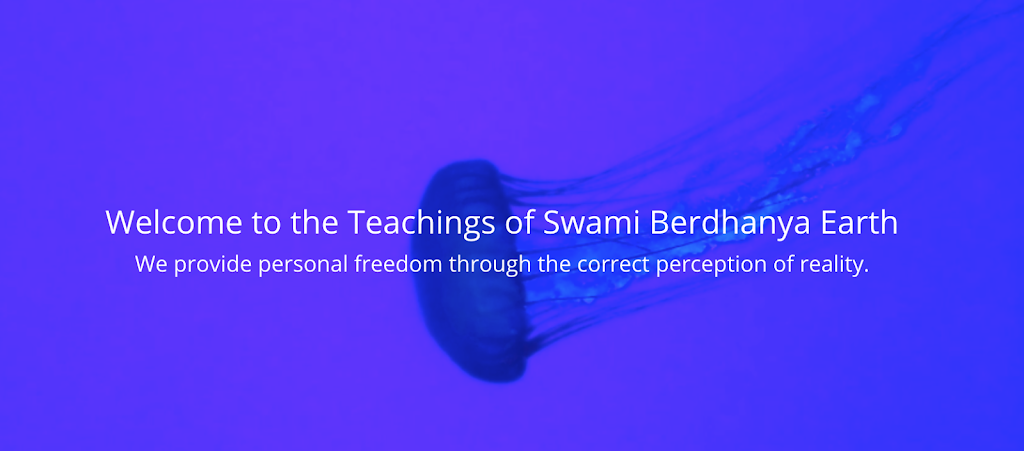 Welcome to the Teachings of Swami Berdhanya Earth
We provide personal freedom through the correct perception of reality.